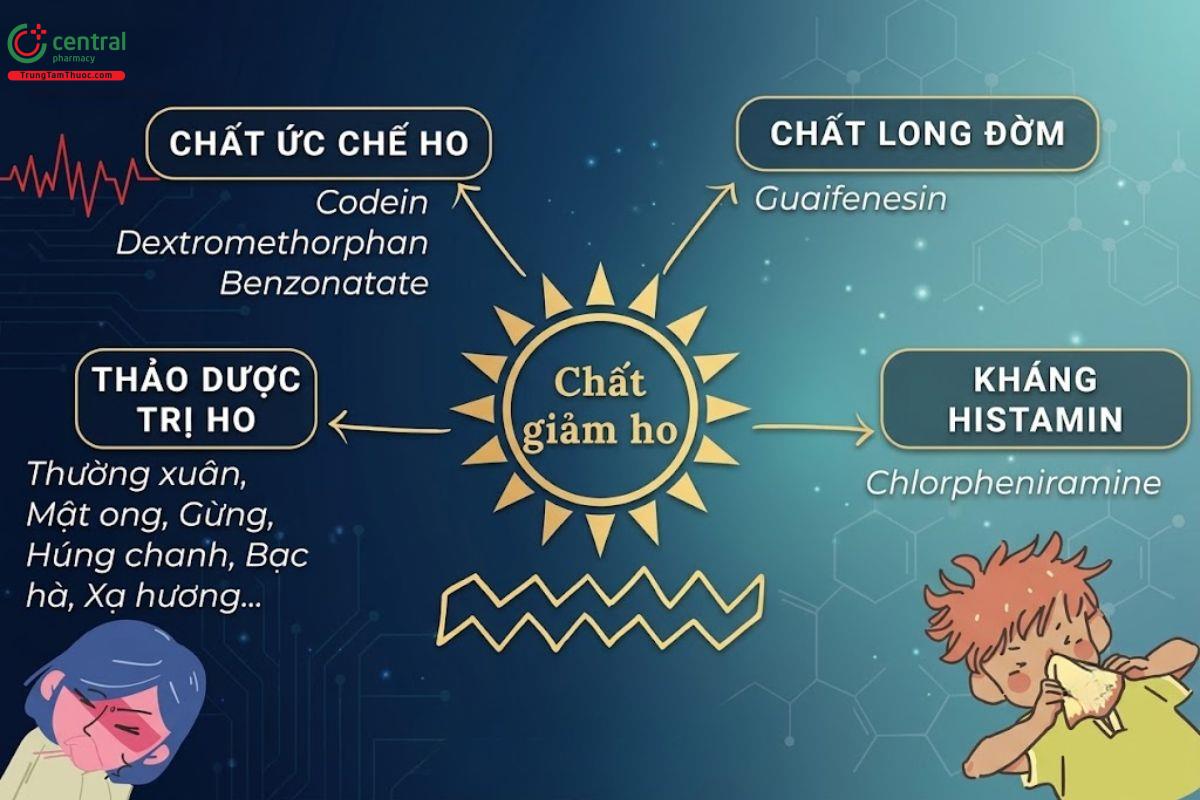 central
pharmacy
TrungTamThuoc.com

CHẤT ỨC CHẾ HO
Codein
Dextromethorphan
Benzonatate

CHẤT LONG ĐỜM
Guaifenesin

Chất giảm ho

THẢO DƯỢC TRỊ HO
Thường xuân, Mật ong, Gừng, Húng chanh, Bạc hà, Xạ hương...

KHÁNG HISTAMIN
Chlorpheniramine